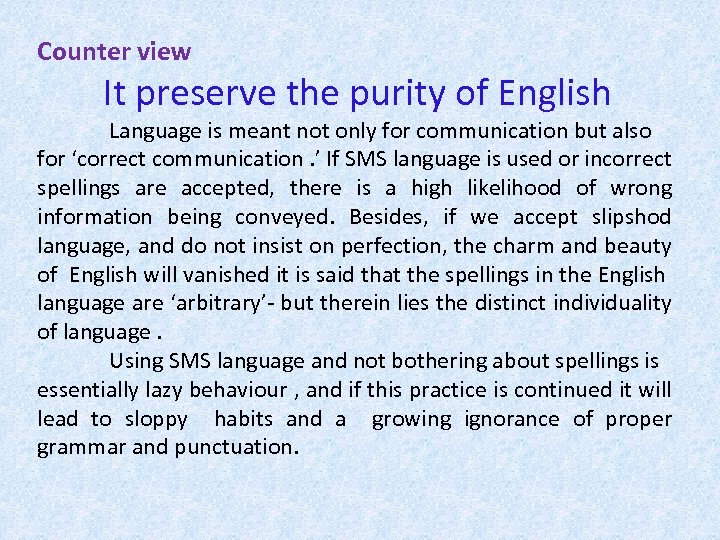 Counter view

It preserve the purity of English

Language is meant not only for communication but also for ‘correct communication .’ If SMS language is used or incorrect spellings are accepted, there is a high likelihood of wrong information being conveyed. Besides, if we accept slipshod language, and do not insist on perfection, the charm and beauty of English will vanished it is said that the spellings in the English language are ‘arbitrary’- but therein lies the distinct individuality of language .

Using SMS language and not bothering about spellings is essentially lazy behaviour , and if this practice is continued it will lead to sloppy habits and a growing ignorance of proper grammar and punctuation.